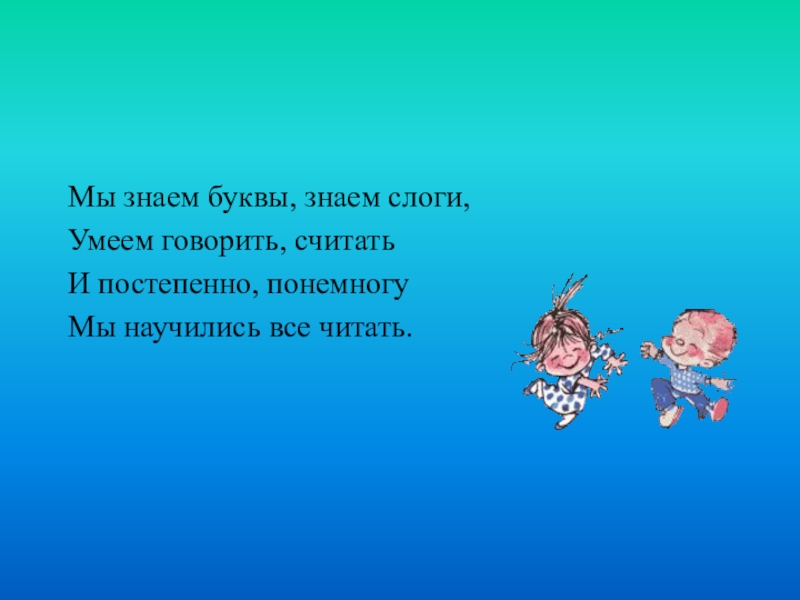 Мы знаем буквы, знаем слоги,
Умеем говорить, считать
И постепенно, понемногу
Мы научились все читать.